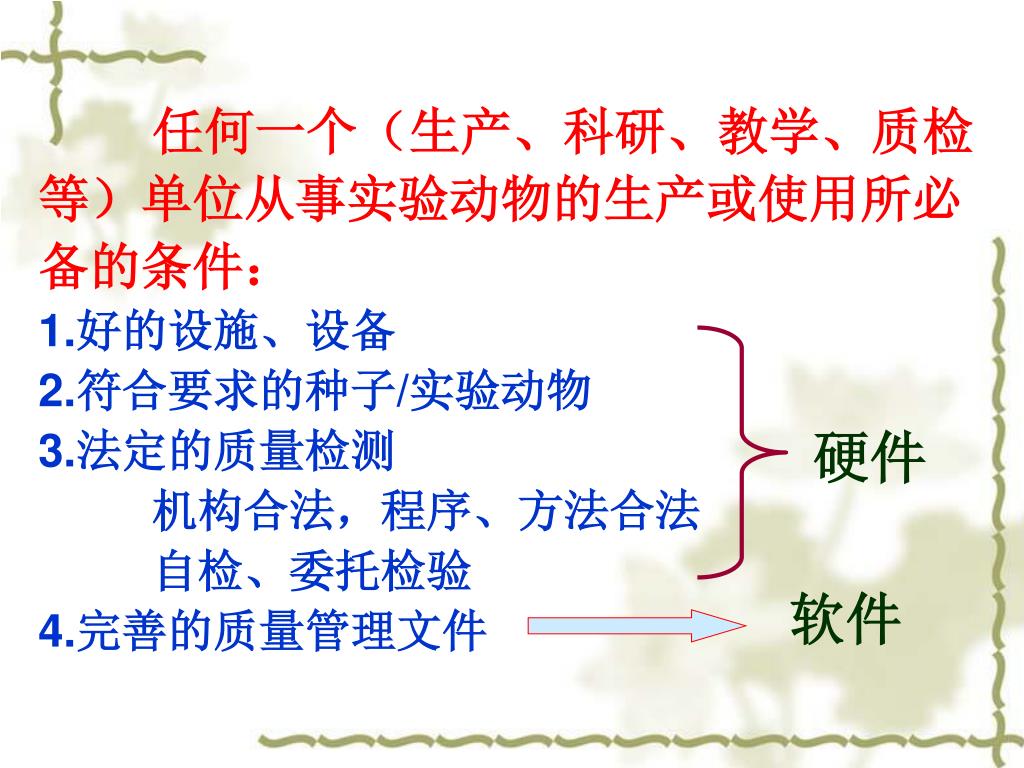 任何一个（生产、科研、教学、质检等）单位从事实验动物的生产或使用所必备的条件：

1.好的设施、设备

2.符合要求的种子/实验动物

3.法定的质量检测

机构合法，程序、方法合法

自检、委托检验

4.完善的质量管理文件

硬件

软件